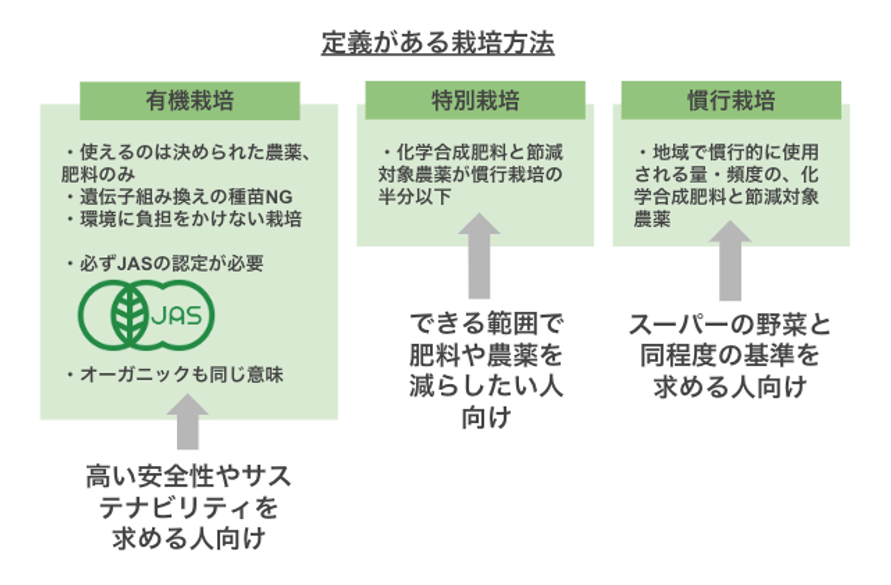 定義がある栽培方法

有機栽培

・使えるのは決められた農薬、肥料のみ
・遺伝子組み換えの種苗NG
・環境に負担をかけない栽培

・必ずJASの認定が必要

JAS

・オーガニックも同じ意味

高い安全性やサステナビリティを求める人向け

特別栽培

・化学合成肥料と節減対象農薬が慣行栽培の半分以下

できる範囲で肥料や農薬を減らしたい人向け

慣行栽培

・地域で慣行的に使用される量・頻度の、化学合成肥料と節減対象農薬

スーパーの野菜と同程度の基準を求める人向け